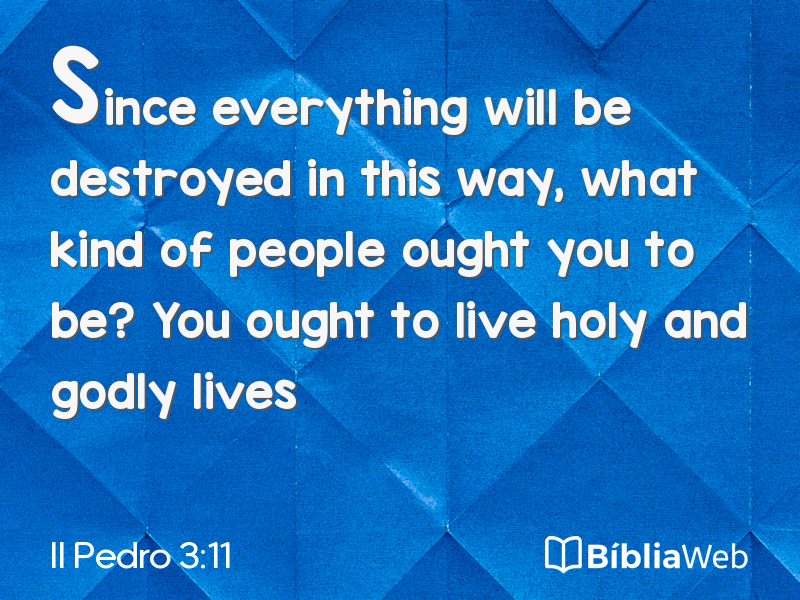 Since everything will be destroyed in this way, what kind of people ought you to be? You ought to live holy and godly lives

II Pedro 3:11

BíbliaWeb